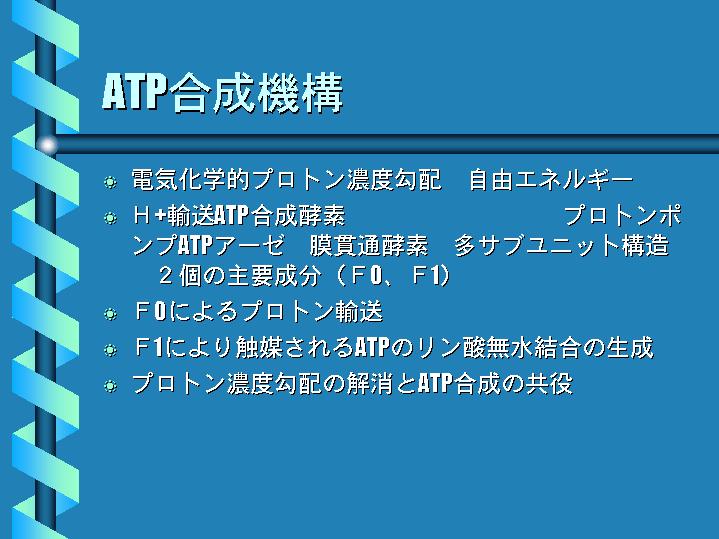 ATP合成機構

電気化学的プロトン濃度勾配　自由エネルギー

Ｈ+輸送ATP合成酵素　　　　　　　　プロトンポンプATPアーゼ　膜貫通酵素　多サブユニット構造　２個の主要成分（Ｆ0、Ｆ1）

Ｆ0によるプロトン輸送

Ｆ1により触媒されるATPのリン酸無水結合の生成

プロトン濃度勾配の解消とATP合成の共役